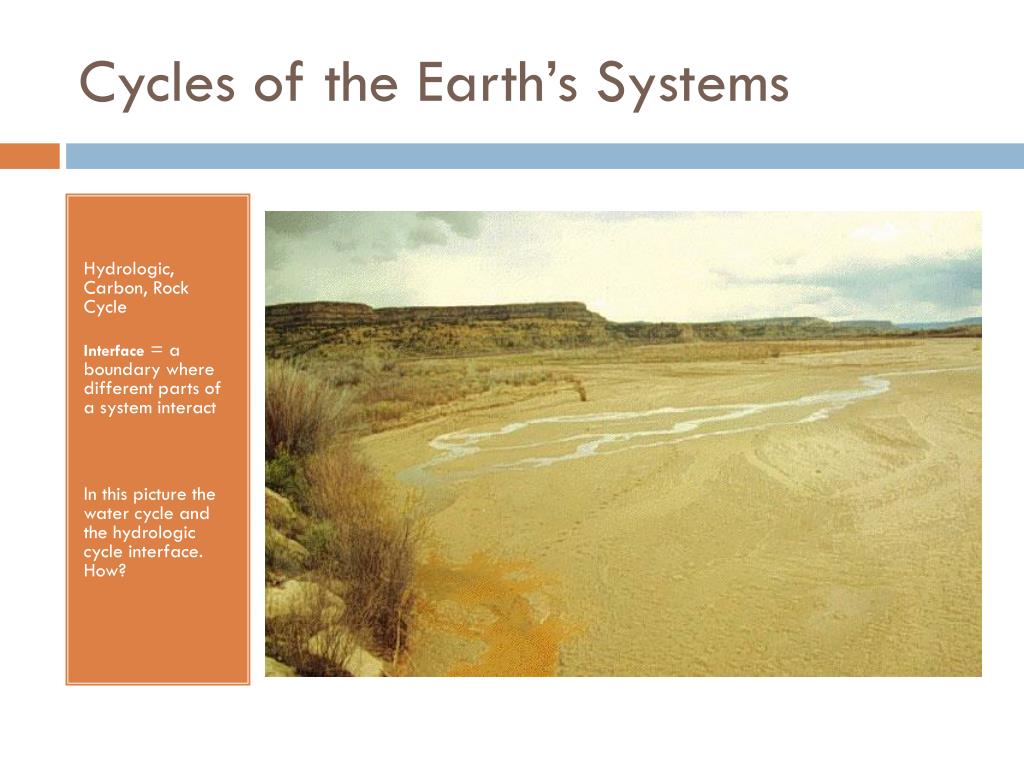 Cycles of the Earth's Systems

Hydrologic, Carbon, Rock Cycle

Interface = a boundary where different parts of a system interact

In this picture the water cycle and the hydrologic cycle interface. How?